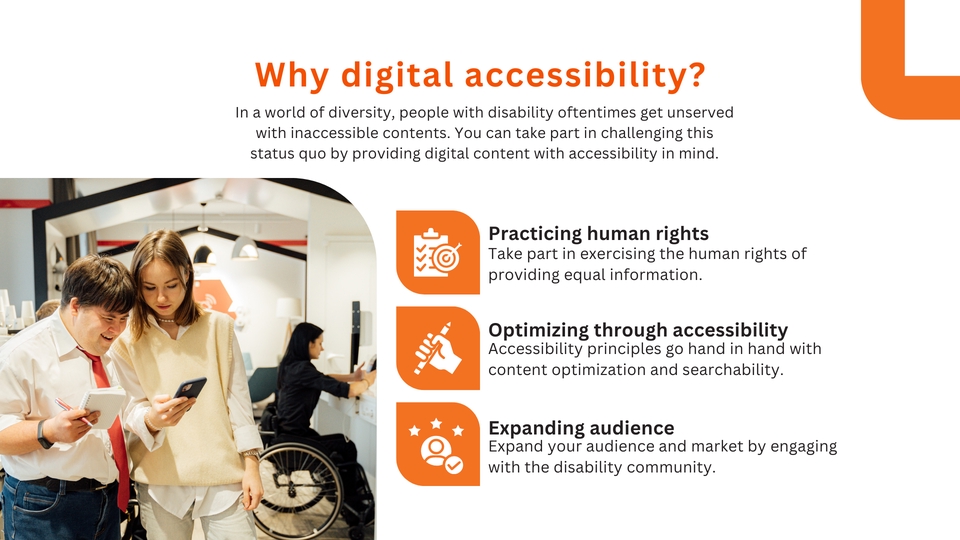 Why digital accessibility?

In a world of diversity, people with disability oftentimes get unserved with inaccessible contents. You can take part in challenging this status quo by providing digital content with accessibility in mind.

Practicing human rights
Take part in exercising the human rights of providing equal information.

Optimizing through accessibility
Accessibility principles go hand in hand with content optimization and searchability.

Expanding audience
Expand your audience and market by engaging with the disability community.